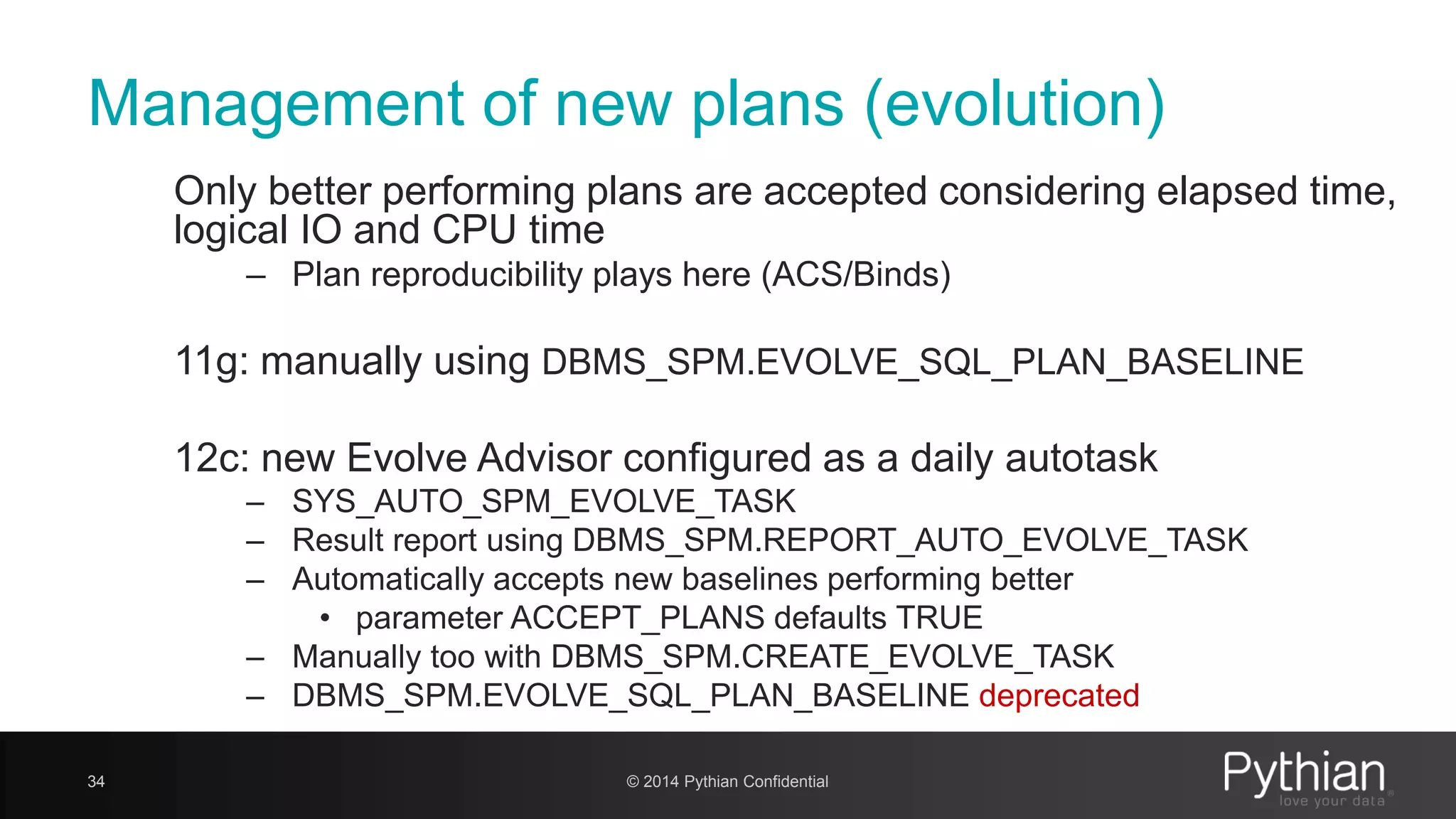 Management of new plans (evolution)

Only better performing plans are accepted considering elapsed time, logical IO and CPU time

– Plan reproducibility plays here (ACS/Binds)

11g: manually using DBMS_SPM.EVOLVE_SQL_PLAN_BASELINE

12c: new Evolve Advisor configured as a daily autotask

– SYS_AUTO_SPM_EVOLVE_TASK
– Result report using DBMS_SPM.REPORT_AUTO_EVOLVE_TASK
– Automatically accepts new baselines performing better
• parameter ACCEPT_PLANS defaults TRUE
– Manually too with DBMS_SPM.CREATE_EVOLVE_TASK
– DBMS_SPM.EVOLVE_SQL_PLAN_BASELINE deprecated

34

© 2014 Pythian Confidential

Pythian
love your data